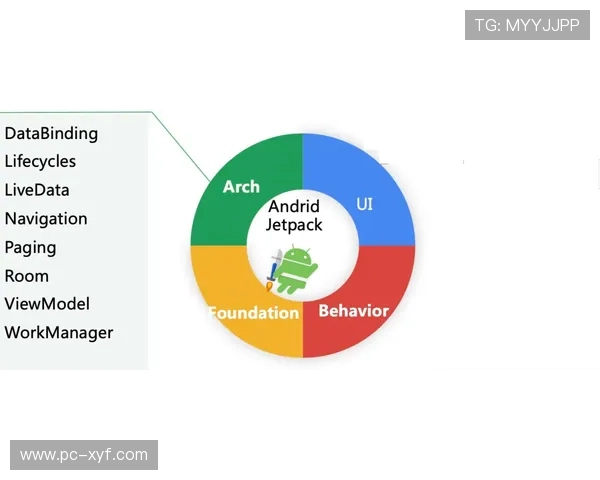 TG: MYYJJPP

DataBinding
Lifecycles
LiveData
Navigation
Paging
Room
ViewModel
WorkManager

Arch

UI

Andrid Jetpack

Foundation

Behavior

www.pc-xyf.com